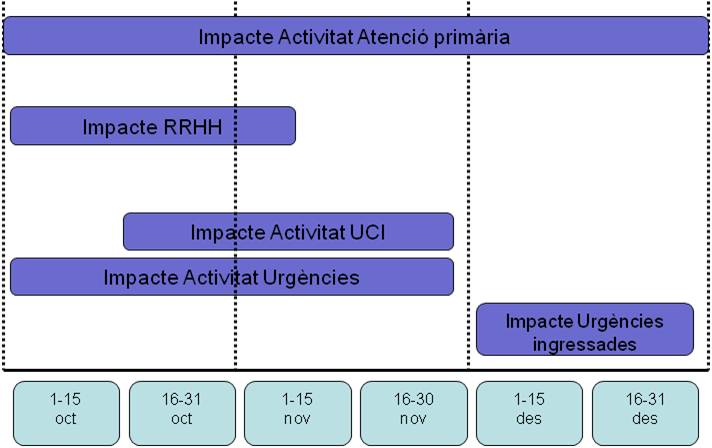 Impacte Activitat Atenció primària

Impacte RRHH

Impacte Activitat UCI

Impacte Activitat Urgències

Impacte Urgències ingressades

1-15 oct

16-31 oct

1-15 nov

16-30 nov

1-15 des

16-31 des